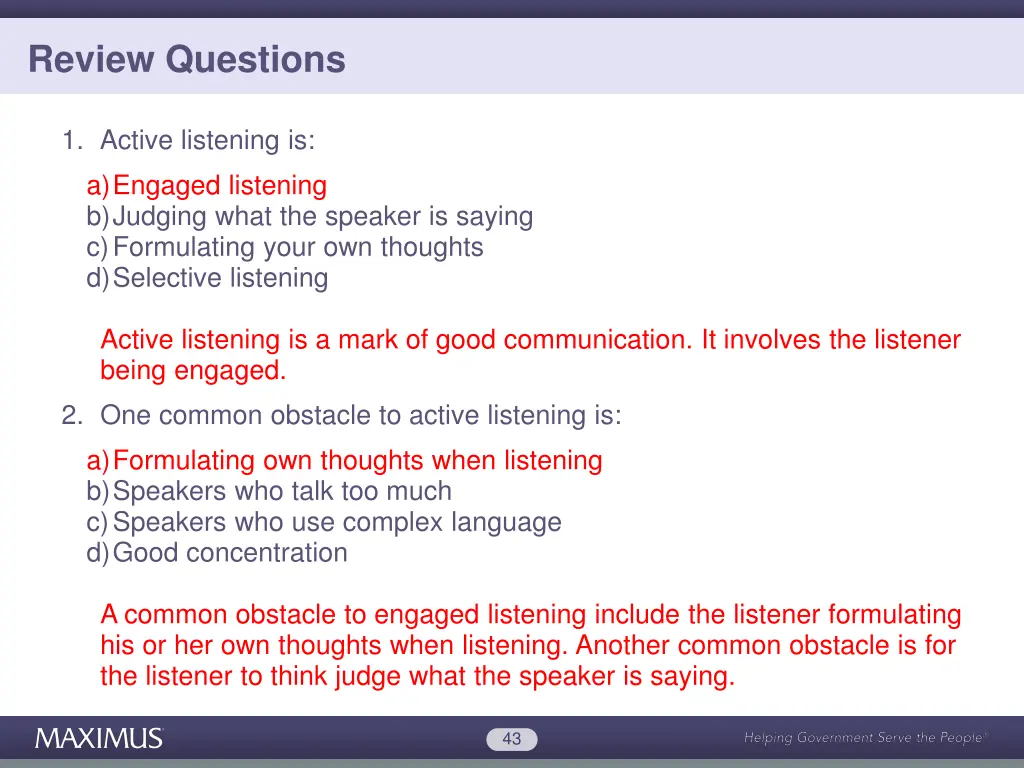 Review Questions

1. Active listening is:

a) Engaged listening
b) Judging what the speaker is saying
c) Formulating your own thoughts
d) Selective listening

Active listening is a mark of good communication. It involves the listener being engaged.

2. One common obstacle to active listening is:

a) Formulating own thoughts when listening
b) Speakers who talk too much
c) Speakers who use complex language
d) Good concentration

A common obstacle to engaged listening include the listener formulating his or her own thoughts when listening. Another common obstacle is for the listener to think judge what the speaker is saying.

MAXIMUS

43

Helping Government Serve the People®